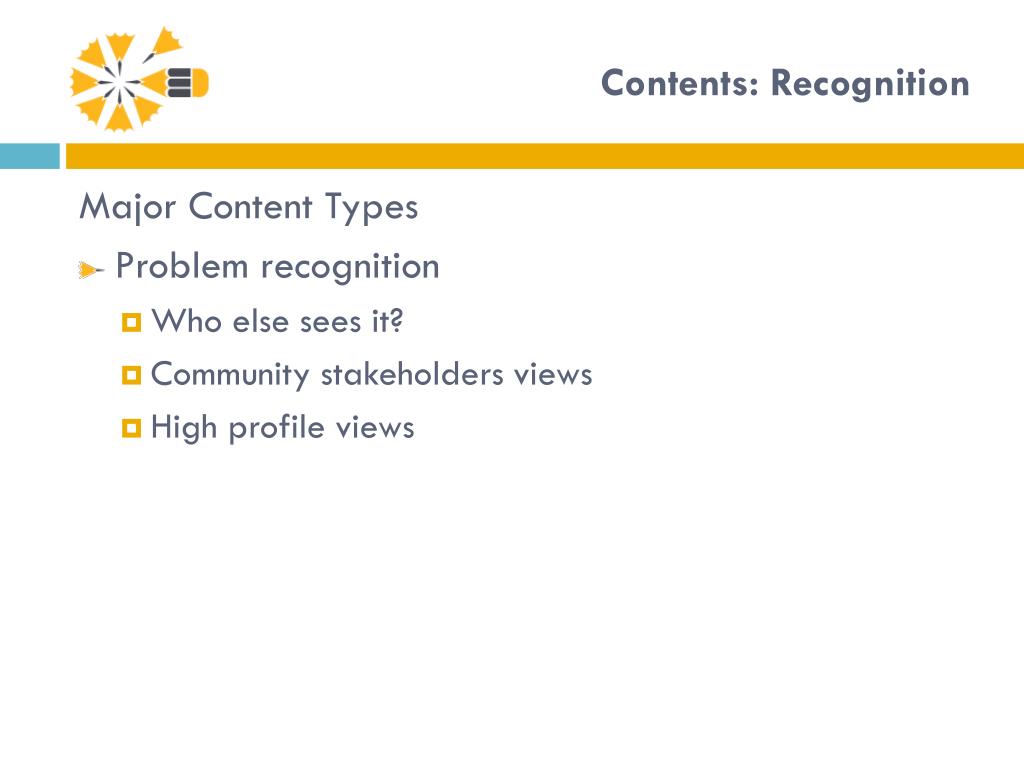 Contents: Recognition

Major Content Types

Problem recognition

Who else sees it?

Community stakeholders views

High profile views